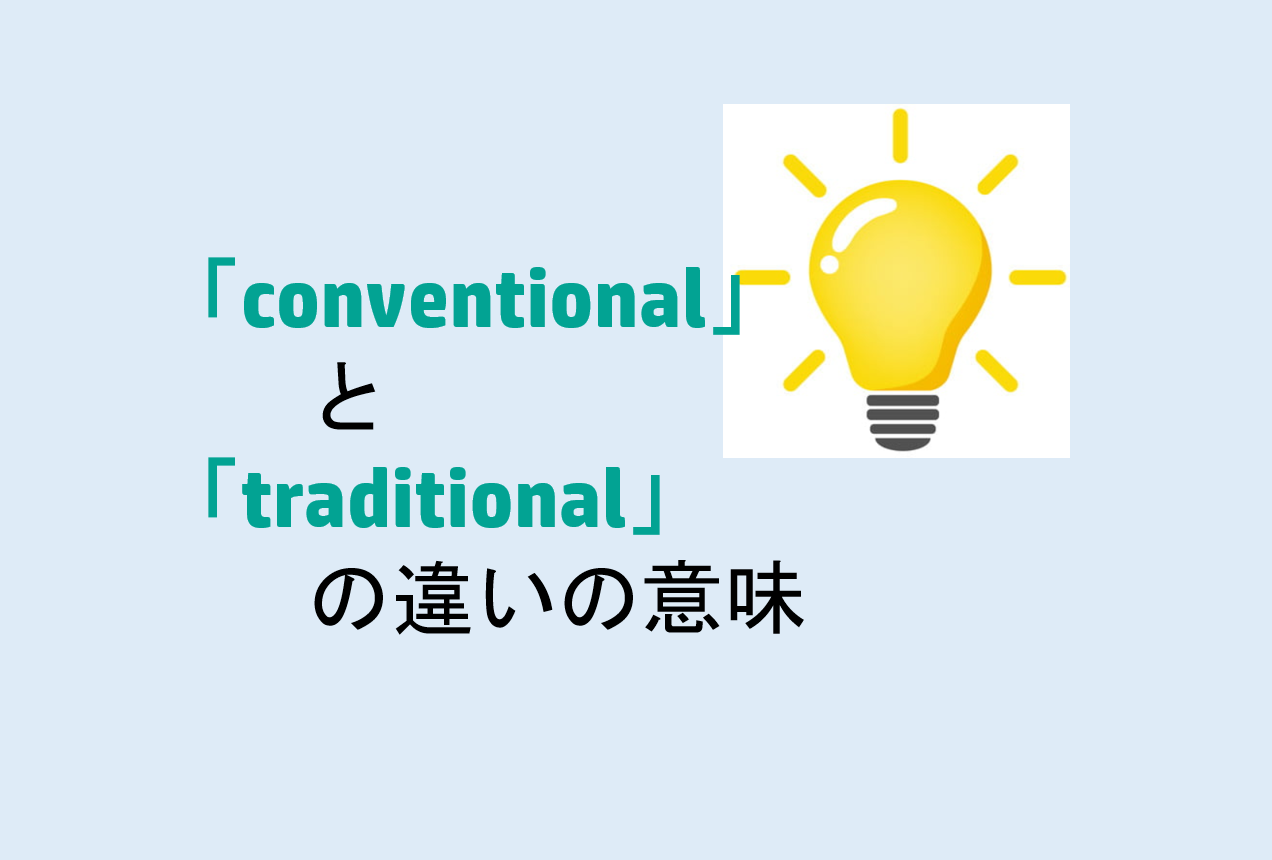 「conventional」
と
「traditional」
の違いの意味